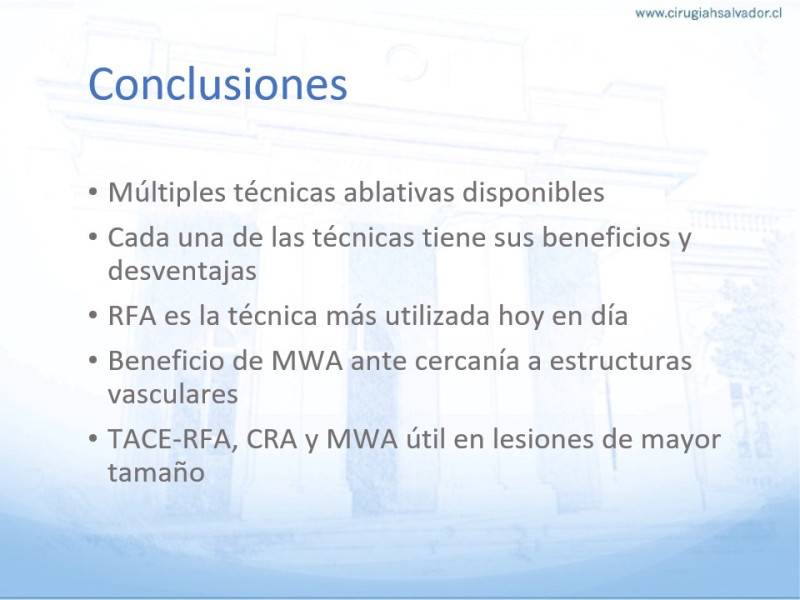 www.cirugiahsalvador.cl

Conclusiones

• Múltiples técnicas ablativas disponibles
• Cada una de las técnicas tiene sus beneficios y desventajas
• RFA es la técnica más utilizada hoy en día
• Beneficio de MWA ante cercanía a estructuras vasculares
• TACE-RFA, CRA y MWA útil en lesiones de mayor tamaño